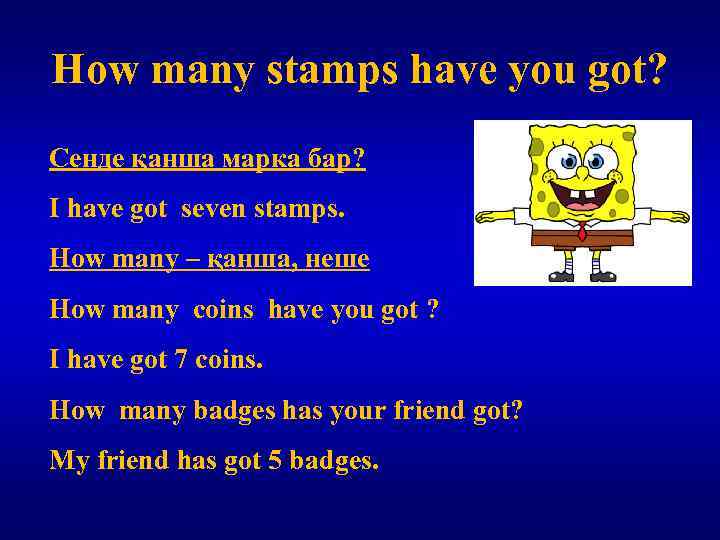 How many stamps have you got?

Сенде қанша марка бар?

I have got seven stamps.

How many – қанша, неше

How many coins have you got ?

I have got 7 coins.

How many badges has your friend got?

My friend has got 5 badges.